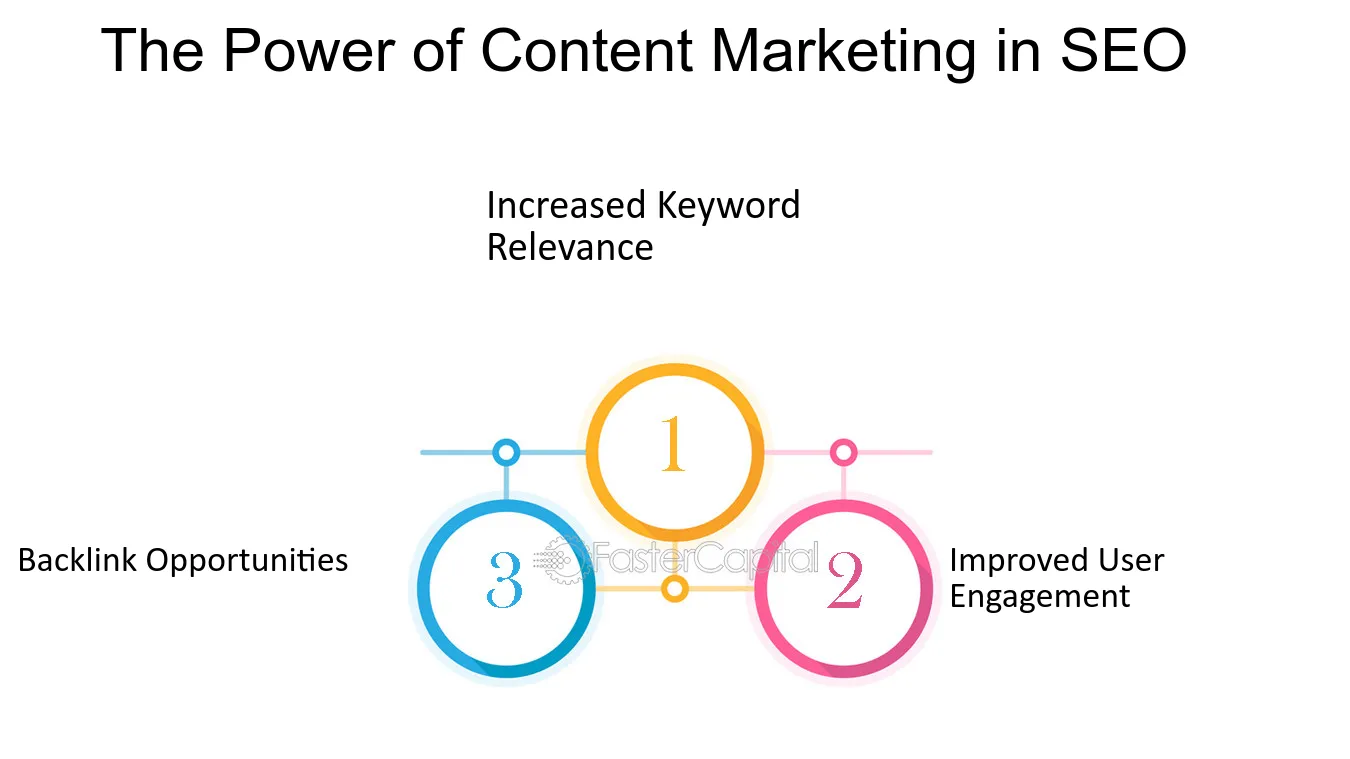 The Power of Content Marketing in SEO

Increased Keyword Relevance

1

Backlink Opportunities

3

FasterCapital

2

Improved User Engagement